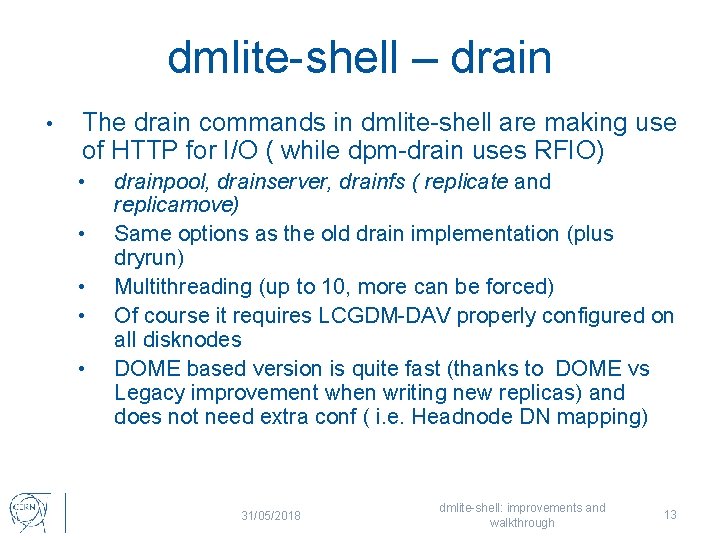 dmlite-shell – drain

• The drain commands in dmlite-shell are making use of HTTP for I/O ( while dpm-drain uses RFIO)
  • drainpool, drainserver, drainfs ( replicate and replicamove)
  • Same options as the old drain implementation (plus dryrun)
  • Multithreading (up to 10, more can be forced)
  • Of course it requires LCGDM-DAV properly configured on all disknodes
  • DOME based version is quite fast (thanks to DOME vs Legacy improvement when writing new replicas) and does not need extra conf ( i.e. Headnode DN mapping)

CERN

31/05/2018

dmlite-shell: improvements and walkthrough

13